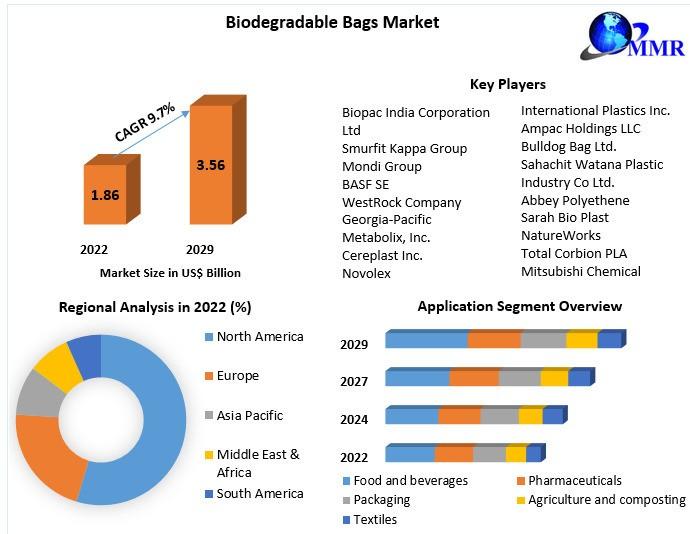 Biodegradable Bags Market

MMR

CAGR 9.7%

1.86

3.56

2022

2029

Market Size in US$ Billion

Key Players

Biopac India Corporation Ltd
Smurfit Kappa Group
Mondi Group
BASF SE
WestRock Company
Georgia-Pacific
Metabolix, Inc.
Cereplast Inc.
Novolex

International Plastics Inc.
Ampac Holdings LLC
Bulldog Bag Ltd.
Sahachit Watana Plastic Industry Co Ltd.
Abbey Polyethene
Sarah Bio Plast
NatureWorks
Total Corbion PLA
Mitsubishi Chemical

Regional Analysis in 2022 (%)

North America
Europe
Asia Pacific
Middle East & Africa
South America

Application Segment Overview

2029
2027
2024
2022

Food and beverages
Pharmaceuticals
Packaging
Agriculture and composting
Textiles